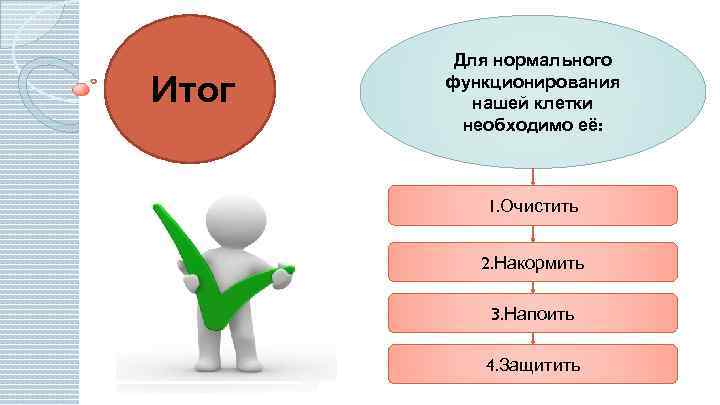 Итог

Для нормального функционирования нашей клетки необходимо её:

1.Очистить

2.Накормить

3.Напоить

4.Защитить